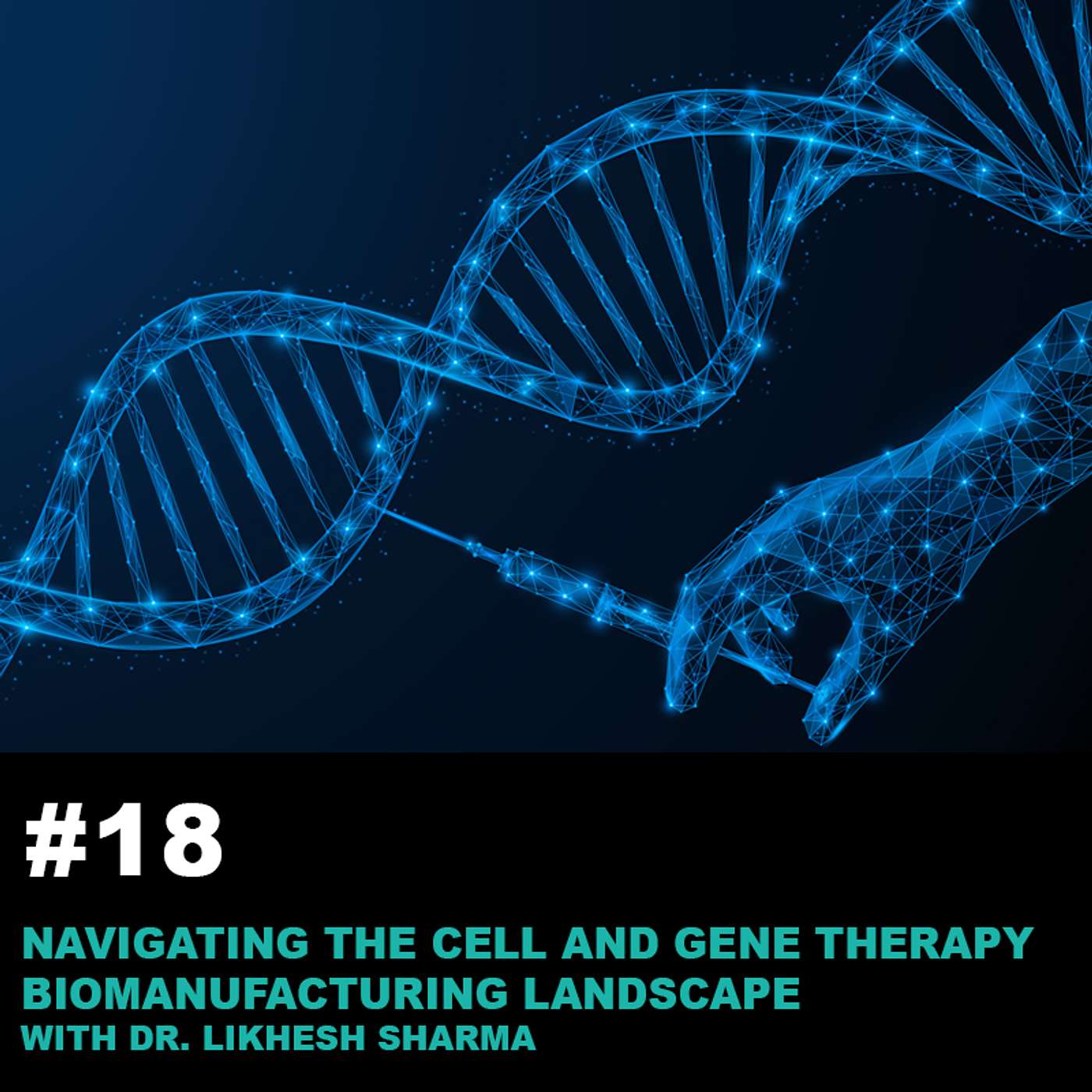 #18

NAVIGATING THE CELL AND GENE THERAPY BIOMANUFACTURING LANDSCAPE
WITH DR. LIKHESH SHARMA